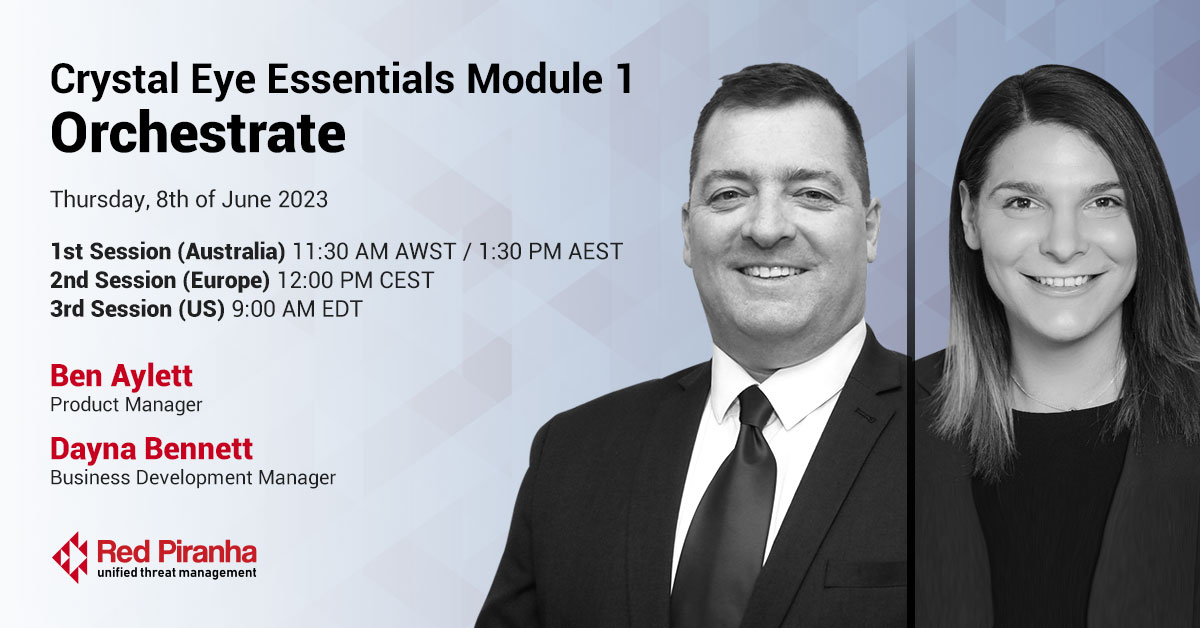 Crystal Eye Essentials Module 1
Orchestrate

Thursday, 8th of June 2023

1st Session (Australia) 11:30 AM AWST / 1:30 PM AEST
2nd Session (Europe) 12:00 PM CEST
3rd Session (US) 9:00 AM EDT

Ben Aylett
Product Manager

Dayna Bennett
Business Development Manager

Red Piranha
unified threat management